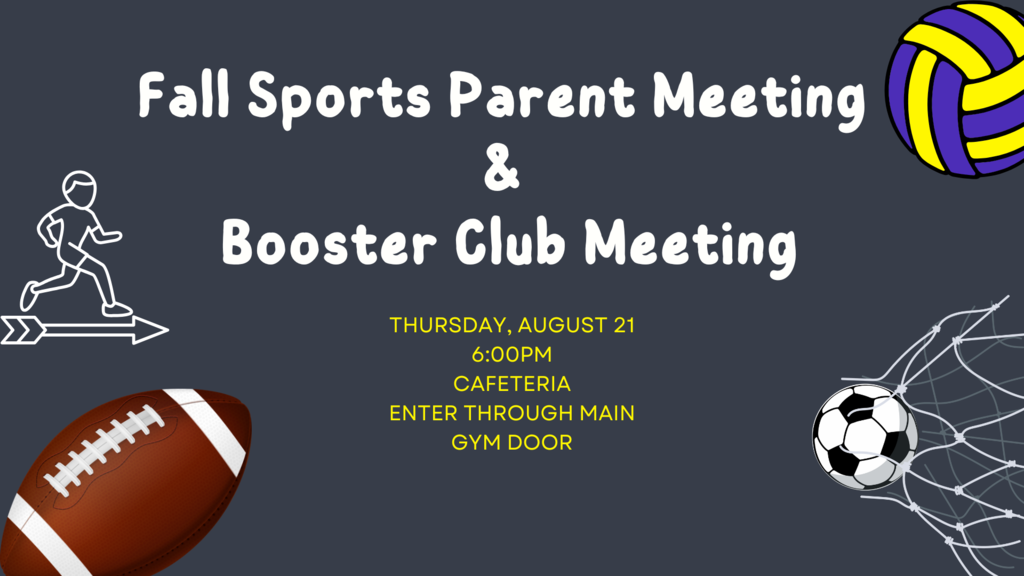 Fall Sports Parent Meeting
&
Booster Club Meeting

THURSDAY, AUGUST 21
6:00PM
CAFETERIA
ENTER THROUGH MAIN GYM DOOR